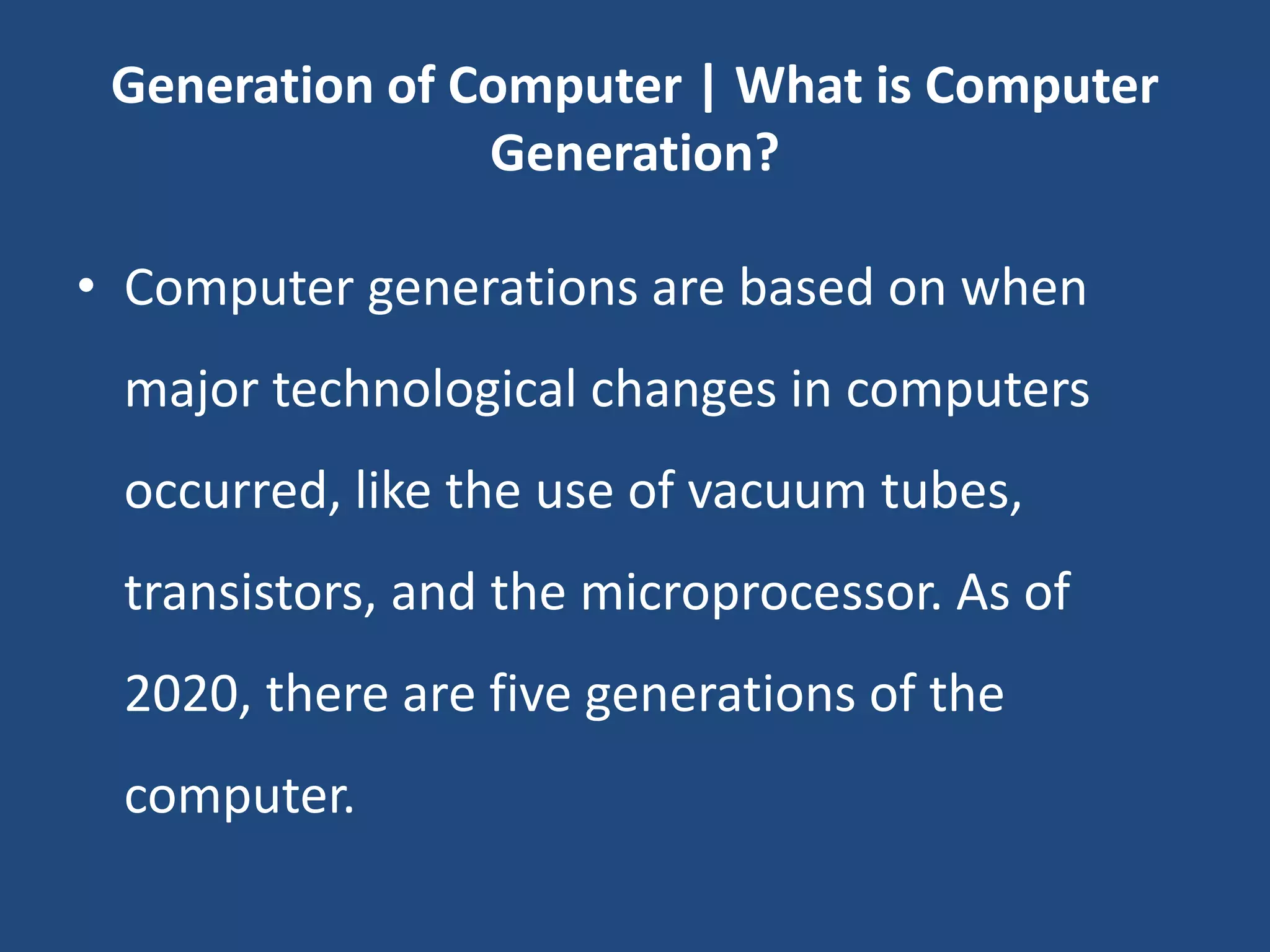 Generation of Computer | What is Computer Generation?

• Computer generations are based on when major technological changes in computers occurred, like the use of vacuum tubes, transistors, and the microprocessor. As of 2020, there are five generations of the computer.